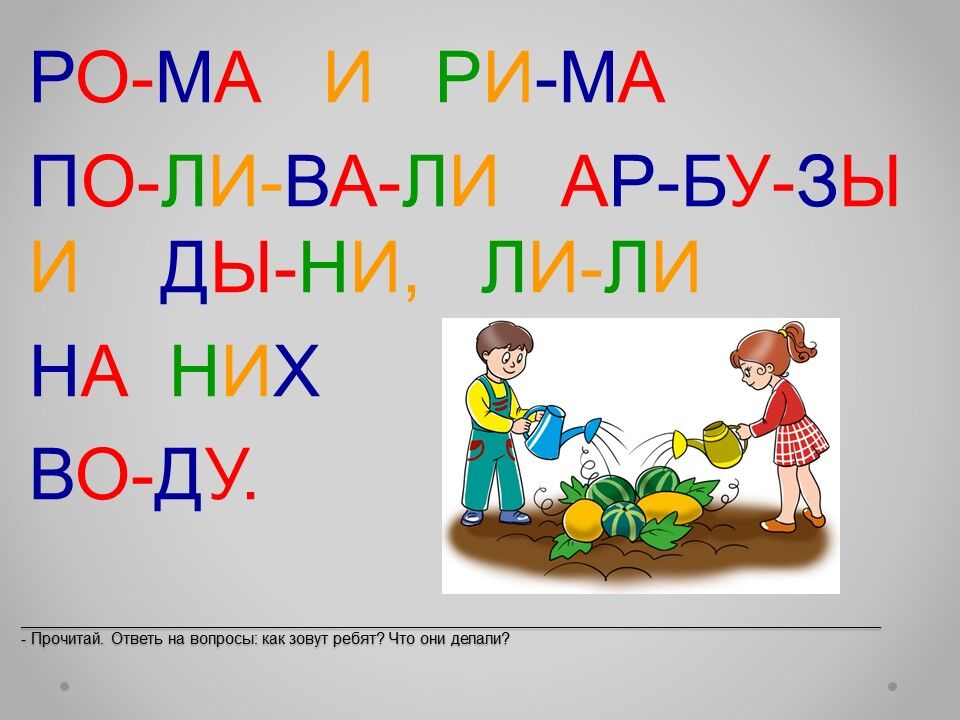 РО-МА И РИ-МА

ПО-ЛИ-ВА-ЛИ АР-БУ-ЗЫ И ДЫ-НИ, ЛИ-ЛИ

НА НИХ

ВО-ДУ.

- Прочитай. Ответь на вопросы: как зовут ребят? Что они делали?